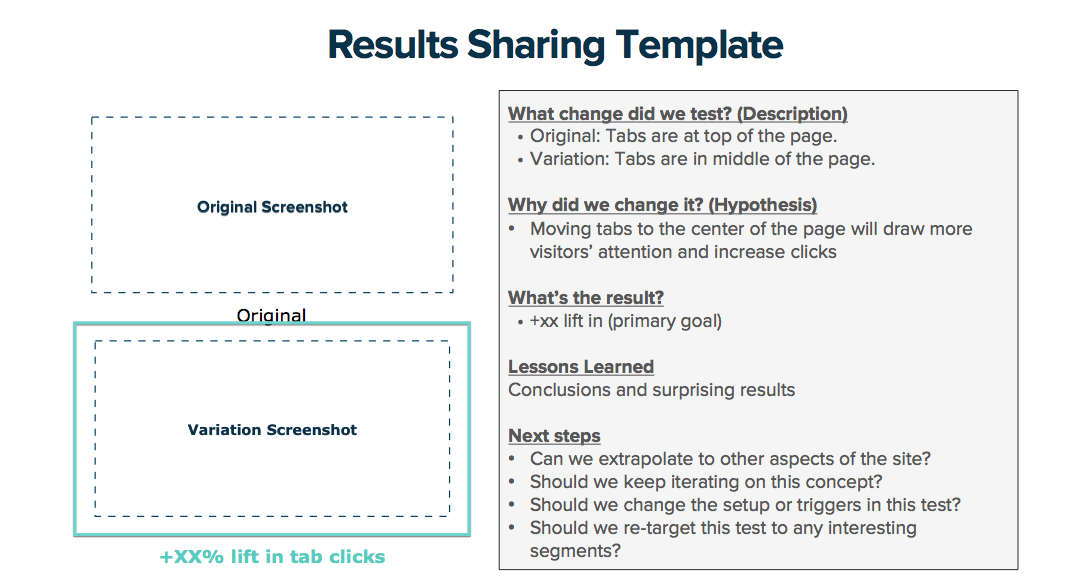 Results Sharing Template

Original Screenshot

Original

Variation Screenshot

+XX% lift in tab clicks

What change did we test? (Description)
• Original: Tabs are at top of the page.
• Variation: Tabs are in middle of the page.

Why did we change it? (Hypothesis)
• Moving tabs to the center of the page will draw more visitors' attention and increase clicks

What's the result?
• +xx lift in (primary goal)

Lessons Learned
Conclusions and surprising results

Next steps
• Can we extrapolate to other aspects of the site?
• Should we keep iterating on this concept?
• Should we change the setup or triggers in this test?
• Should we re-target this test to any interesting segments?